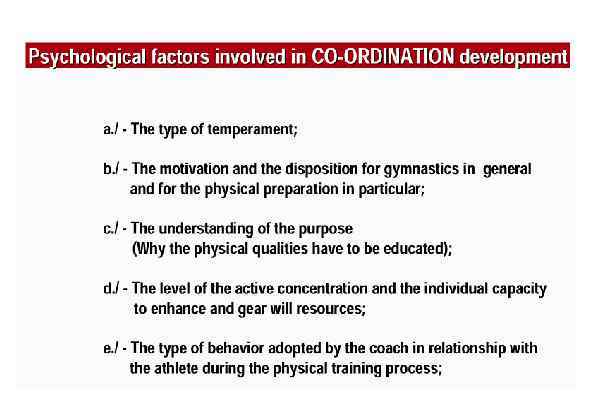 Psychological factors involved in CO-ORDINATION development

a./ - The type of temperament;

b./ - The motivation and the disposition for gymnastics in general and for the physical preparation in particular;

c./ - The understanding of the purpose (Why the physical qualities have to be educated);

d./ - The level of the active concentration and the individual capacity to enhance and gear will resources;

e./ - The type of behavior adopted by the coach in relationship with the athlete during the physical training process;